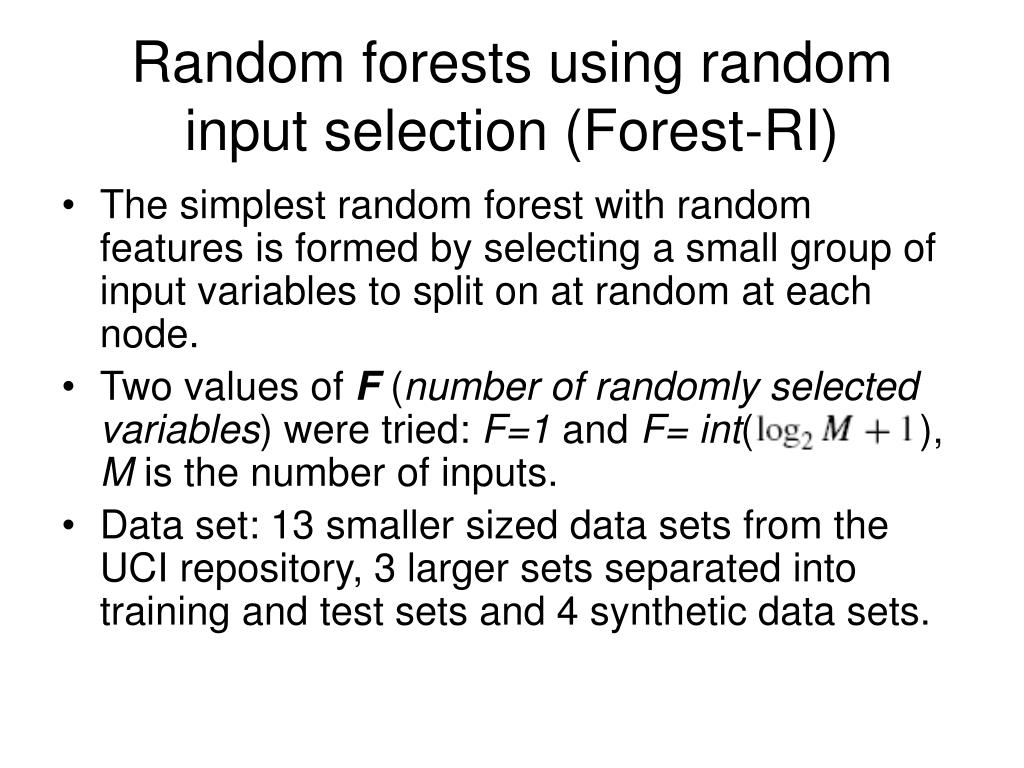 Random forests using random input selection (Forest-RI)

• The simplest random forest with random features is formed by selecting a small group of input variables to split on at random at each node.

• Two values of F (number of randomly selected variables) were tried: F=1 and F= int($\log_2 M + 1$), M is the number of inputs.

• Data set: 13 smaller sized data sets from the UCI repository, 3 larger sets separated into training and test sets and 4 synthetic data sets.